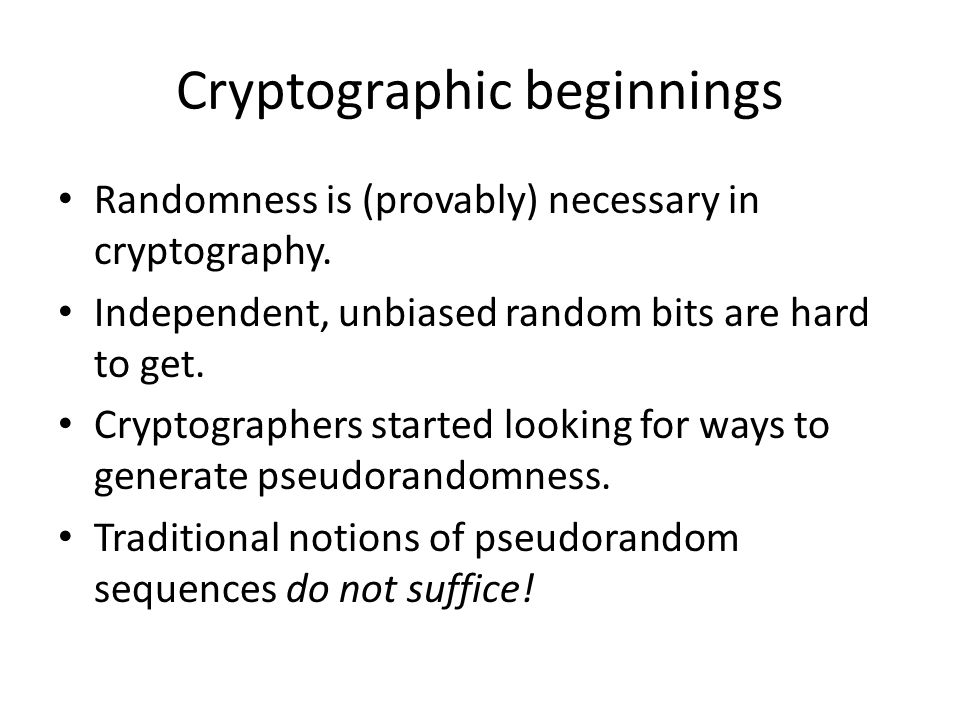 Cryptographic beginnings

• Randomness is (provably) necessary in cryptography.

• Independent, unbiased random bits are hard to get.

• Cryptographers started looking for ways to generate pseudorandomness.

• Traditional notions of pseudorandom sequences do not suffice!